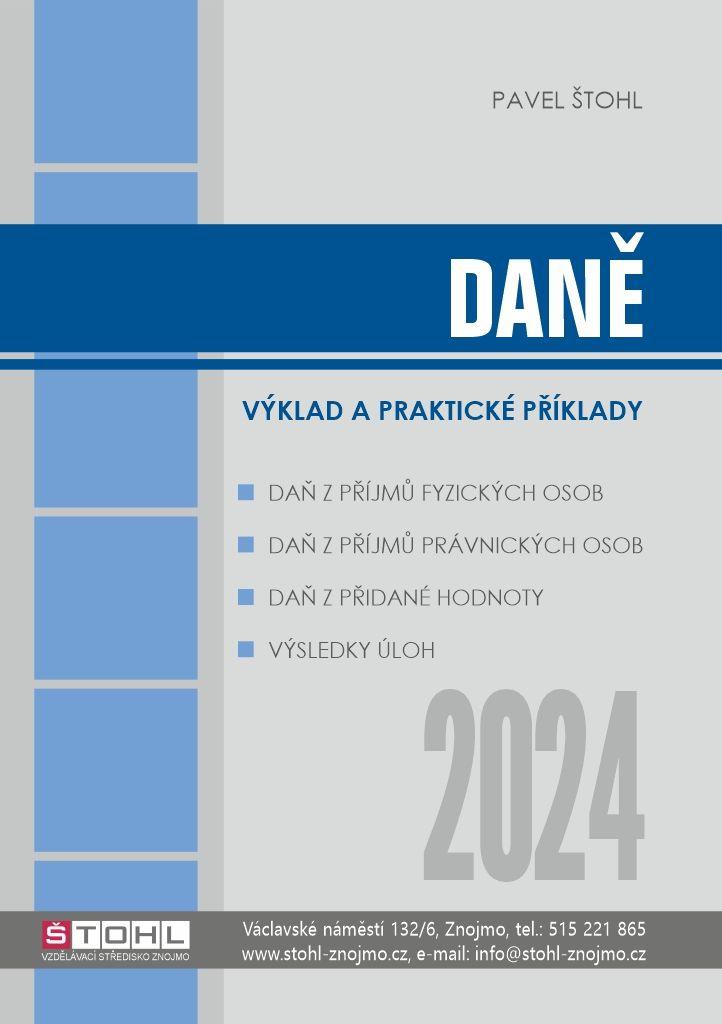 PAVEL ŠTOHL

DANĚ

VÝKLAD A PRAKTICKÉ PŘÍKLADY

DAŇ Z PŘÍJMŮ FYZICKÝCH OSOB

DAŇ Z PŘÍJMŮ PRÁVNICKÝCH OSOB

DAŇ Z PŘIDANÉ HODNOTY

VÝSLEDKY ÚLOH

2024

ŠTOHL
VZDĚLÁVACÍ STŘEDISKO ZNOJMO

Václavské náměstí 132/6, Znojmo, tel.: 515 221 865
www.stohl-znojmo.cz, e-mail: info@stohl-znojmo.cz